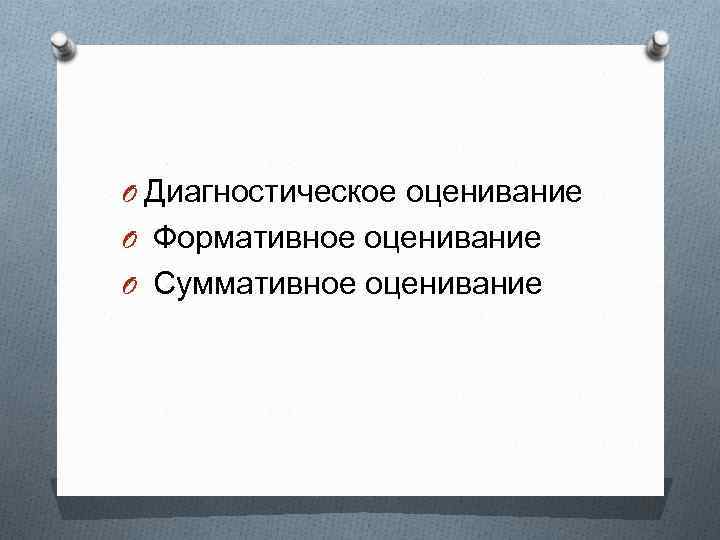 Диагностическое оценивание
Формативное оценивание
Суммативное оценивание